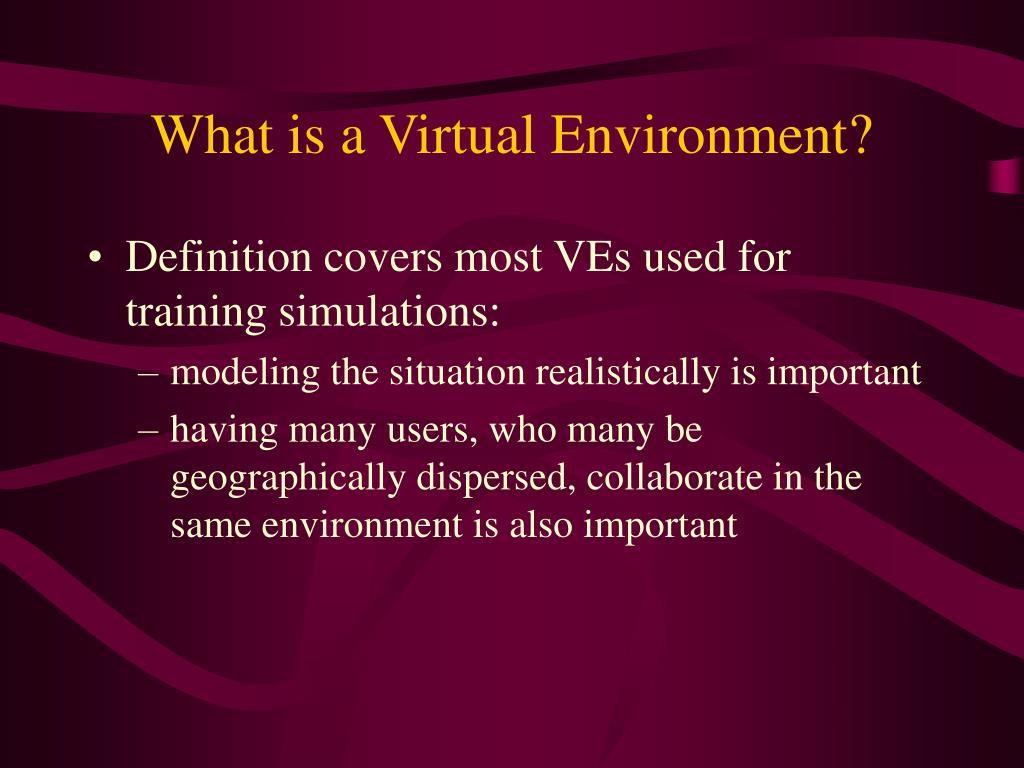 What is a Virtual Environment?

• Definition covers most VEs used for training simulations:

– modeling the situation realistically is important

– having many users, who many be geographically dispersed, collaborate in the same environment is also important